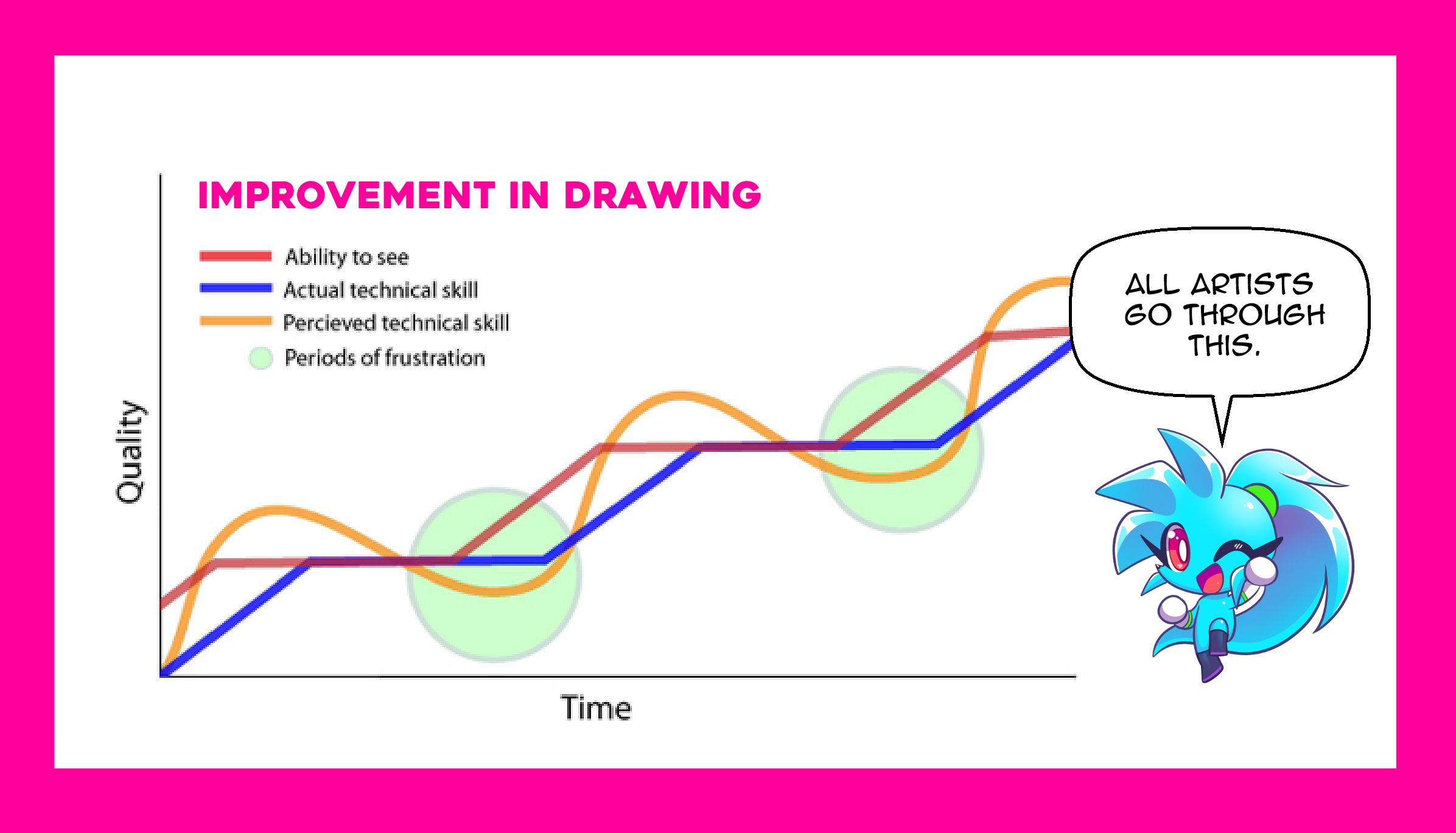 IMPROVEMENT IN DRAWING

Ability to see
Actual technical skill
Percieved technical skill
Periods of frustration

Quality

Time

ALL ARTISTS GO THROUGH THIS.